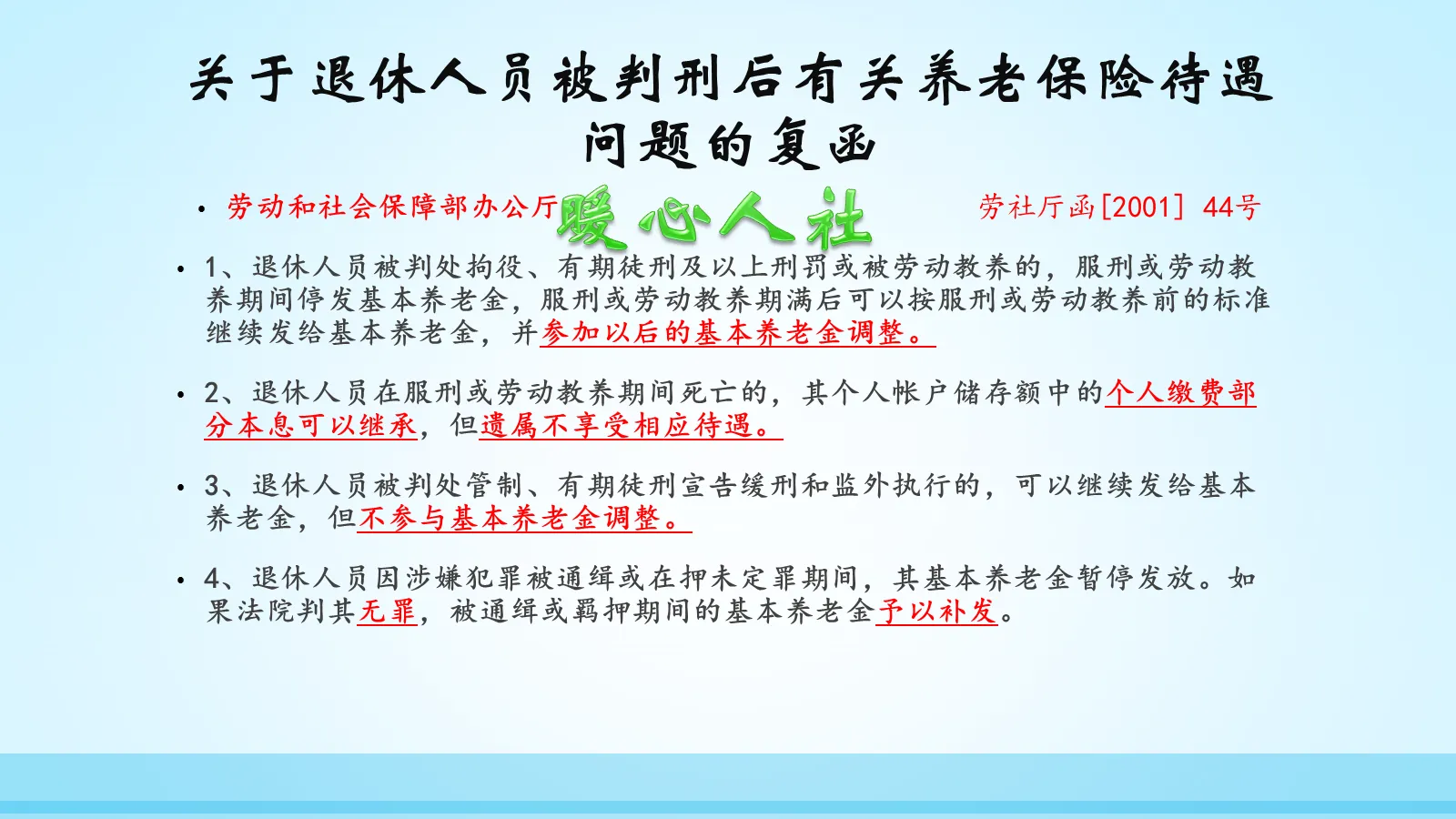 关于退休人员被判刑后有关养老保险待遇问题的复函

• 劳动和社会保障部办公厅 暖心人社 劳社厅函[2001] 44号

• 1、退休人员被判处拘役、有期徒刑及以上刑罚或被劳动教养的，服刑或劳动教养期间停发基本养老金，服刑或劳动教养期满后可以按服刑或劳动教养前的标准继续发给基本养老金，并参加以后的基本养老金调整。

• 2、退休人员在服刑或劳动教养期间死亡的，其个人帐户储存额中的个人缴费部分本息可以继承，但遗属不享受相应待遇。

• 3、退休人员被判处管制、有期徒刑宣告缓刑和监外执行的，可以继续发给基本养老金，但不参与基本养老金调整。

• 4、退休人员因涉嫌犯罪被通缉或在押未定罪期间，其基本养老金暂停发放。如果法院判其无罪，被通缉或羁押期间的基本养老金予以补发。